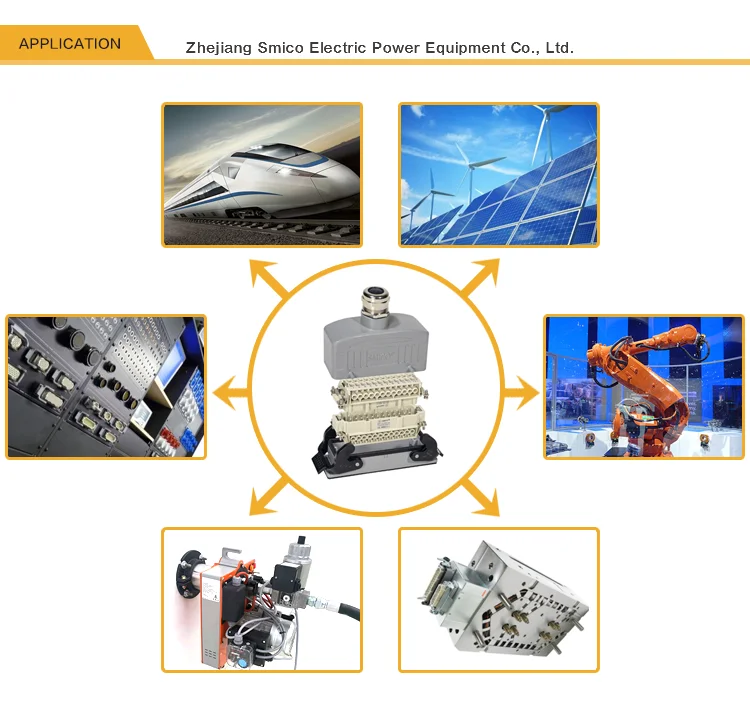 APPLICATION

Zhejiang Smico Electric Power Equipment Co., Ltd.